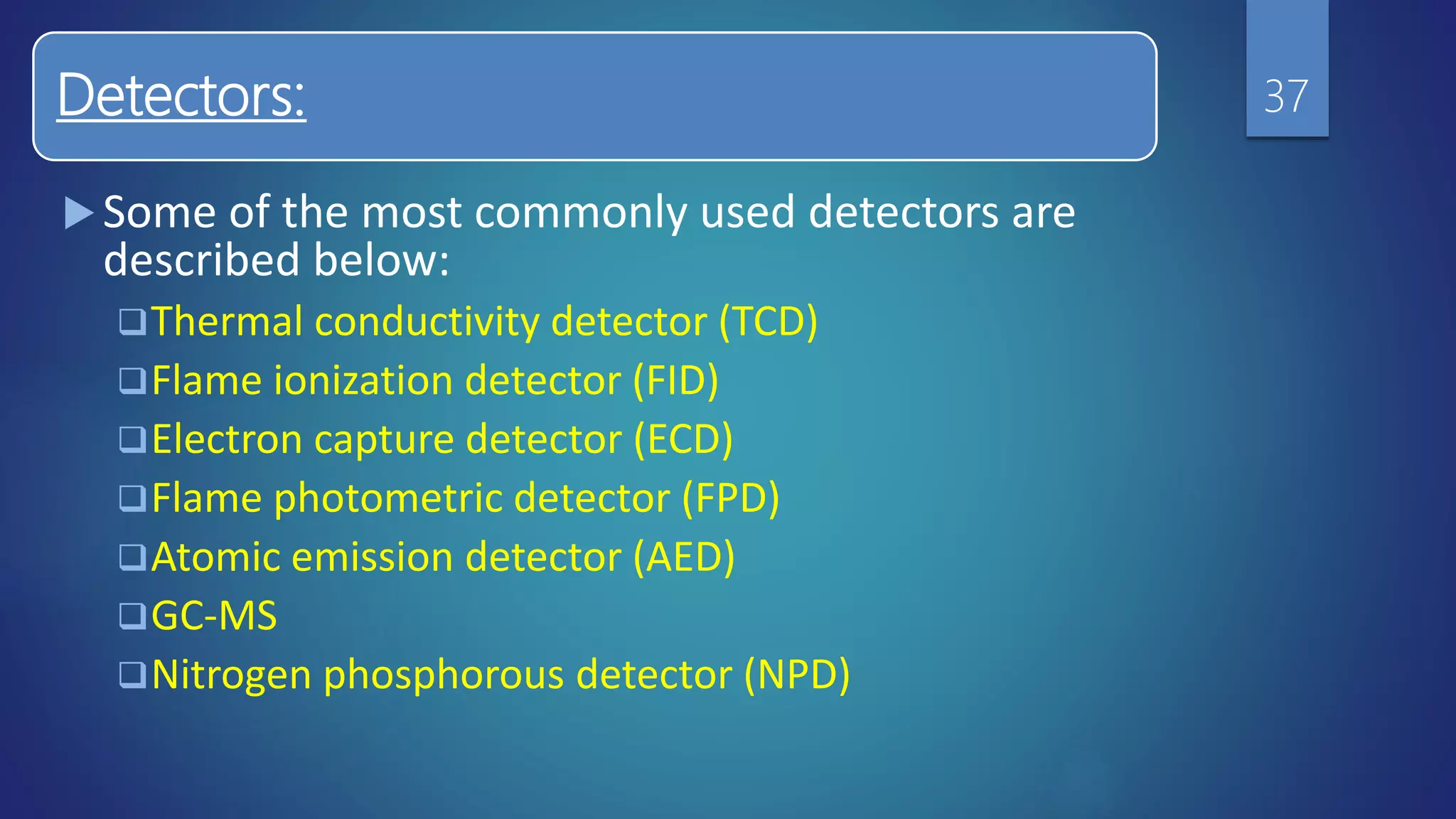 Detectors:

37

Some of the most commonly used detectors are described below:

Thermal conductivity detector (TCD)

Flame ionization detector (FID)

Electron capture detector (ECD)

Flame photometric detector (FPD)

Atomic emission detector (AED)

GC-MS

Nitrogen phosphorous detector (NPD)